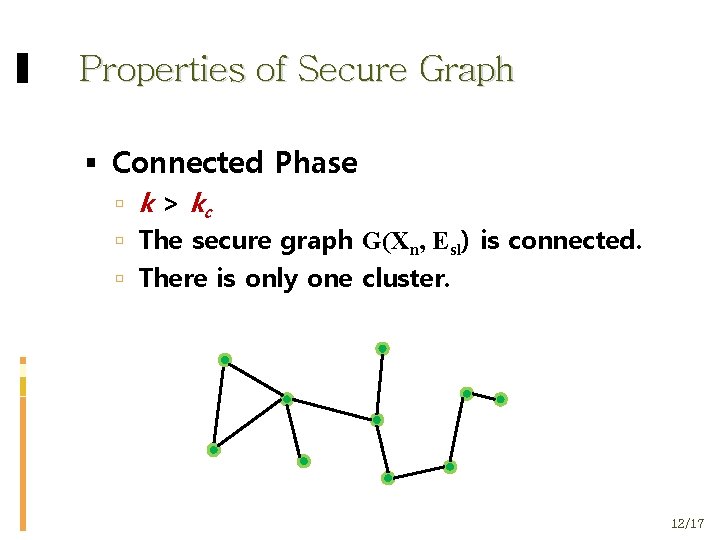 Properties of Secure Graph

▪ Connected Phase

▫ $k > k_c$

▫ The secure graph $G(X_n, E_{sl})$ is connected.

▫ There is only one cluster.

12/17